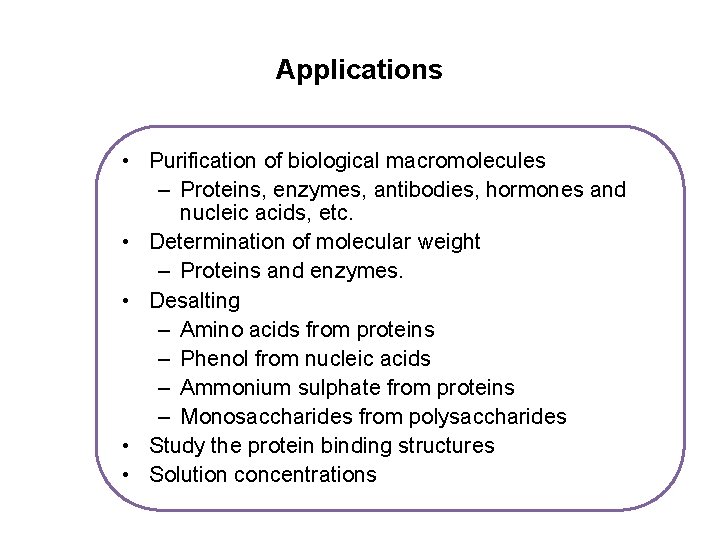 Applications

• Purification of biological macromolecules
– Proteins, enzymes, antibodies, hormones and nucleic acids, etc.
• Determination of molecular weight
– Proteins and enzymes.
• Desalting
– Amino acids from proteins
– Phenol from nucleic acids
– Ammonium sulphate from proteins
– Monosaccharides from polysaccharides
• Study the protein binding structures
• Solution concentrations